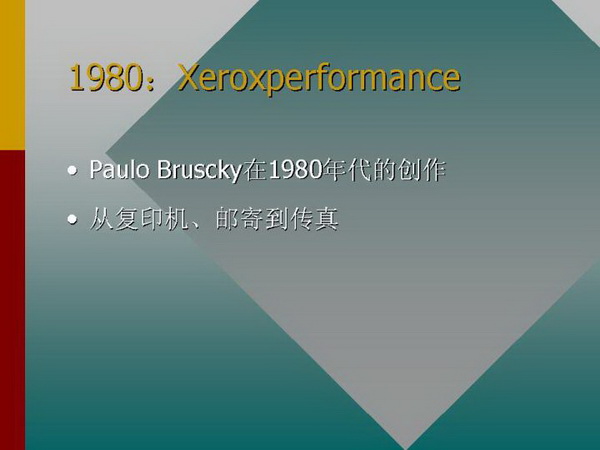 1980：Xeroxperformance

• Paulo Bruscky在1980年代的创作

• 从复印机、邮寄到传真